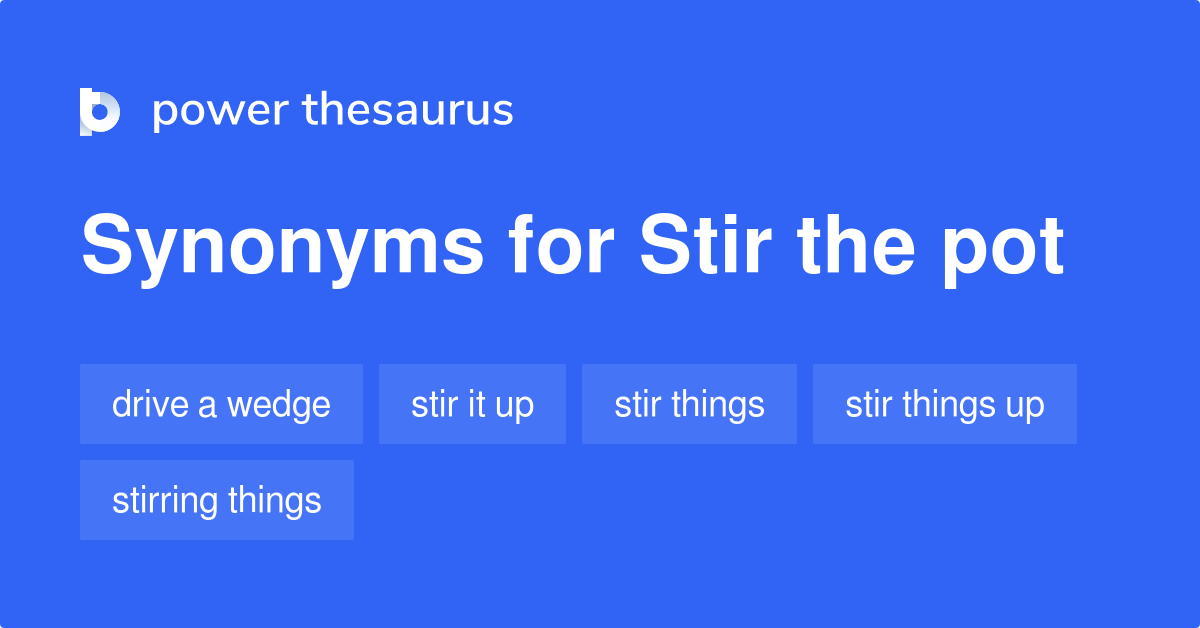 power thesaurus

Synonyms for Stir the pot

drive a wedge

stir it up

stir things

stir things up

stirring things